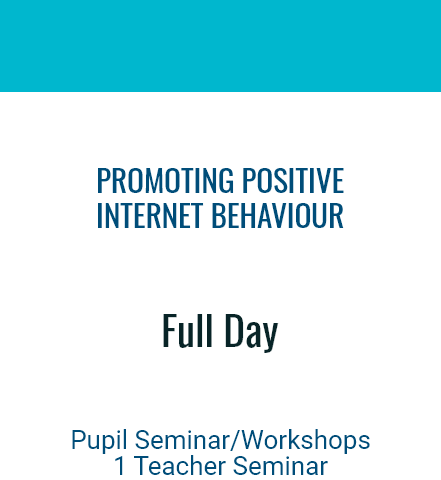 PROMOTING POSITIVE INTERNET BEHAVIOUR

Full Day

Pupil Seminar/Workshops
1 Teacher Seminar